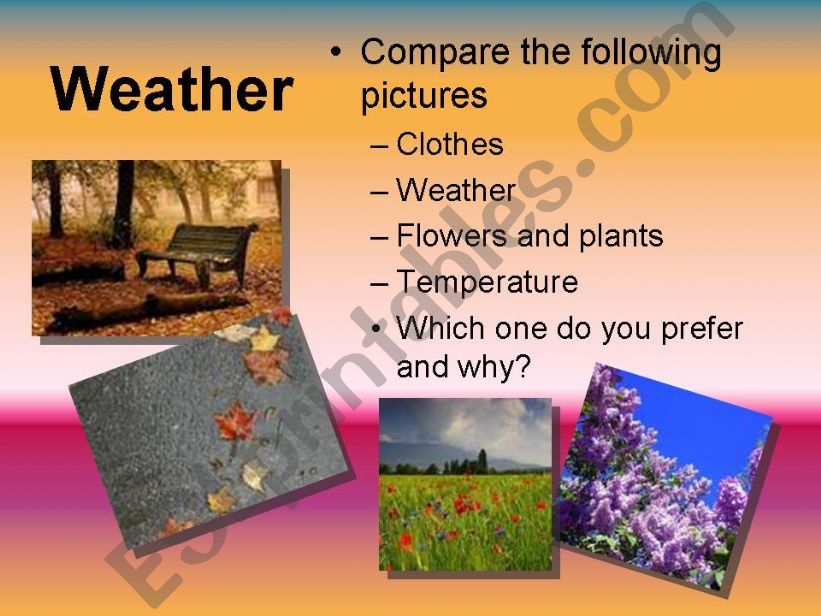 Weather

• Compare the following pictures
– Clothes
– Weather
– Flowers and plants
– Temperature
• Which one do you prefer and why?

ESLprintables.com